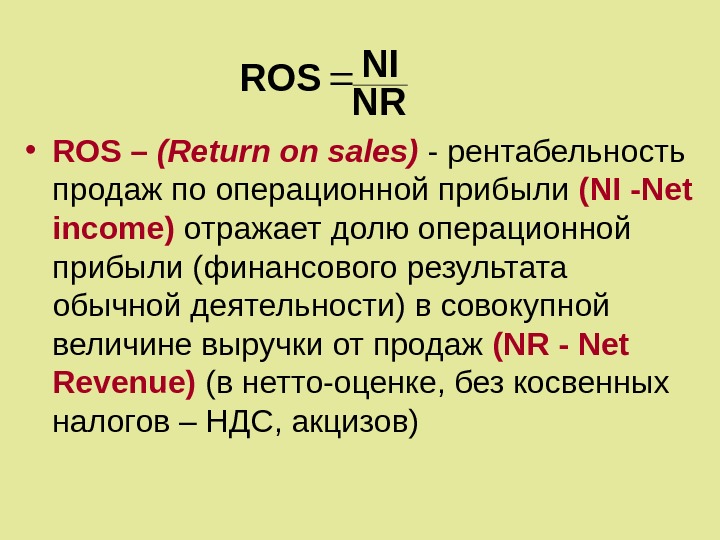 $ROS = \frac{NI}{NR}$

• ROS – (Return on sales) - рентабельность продаж по операционной прибыли (NI -Net income) отражает долю операционной прибыли (финансового результата обычной деятельности) в совокупной величине выручки от продаж (NR - Net Revenue) (в нетто-оценке, без косвенных налогов – НДС, акцизов)